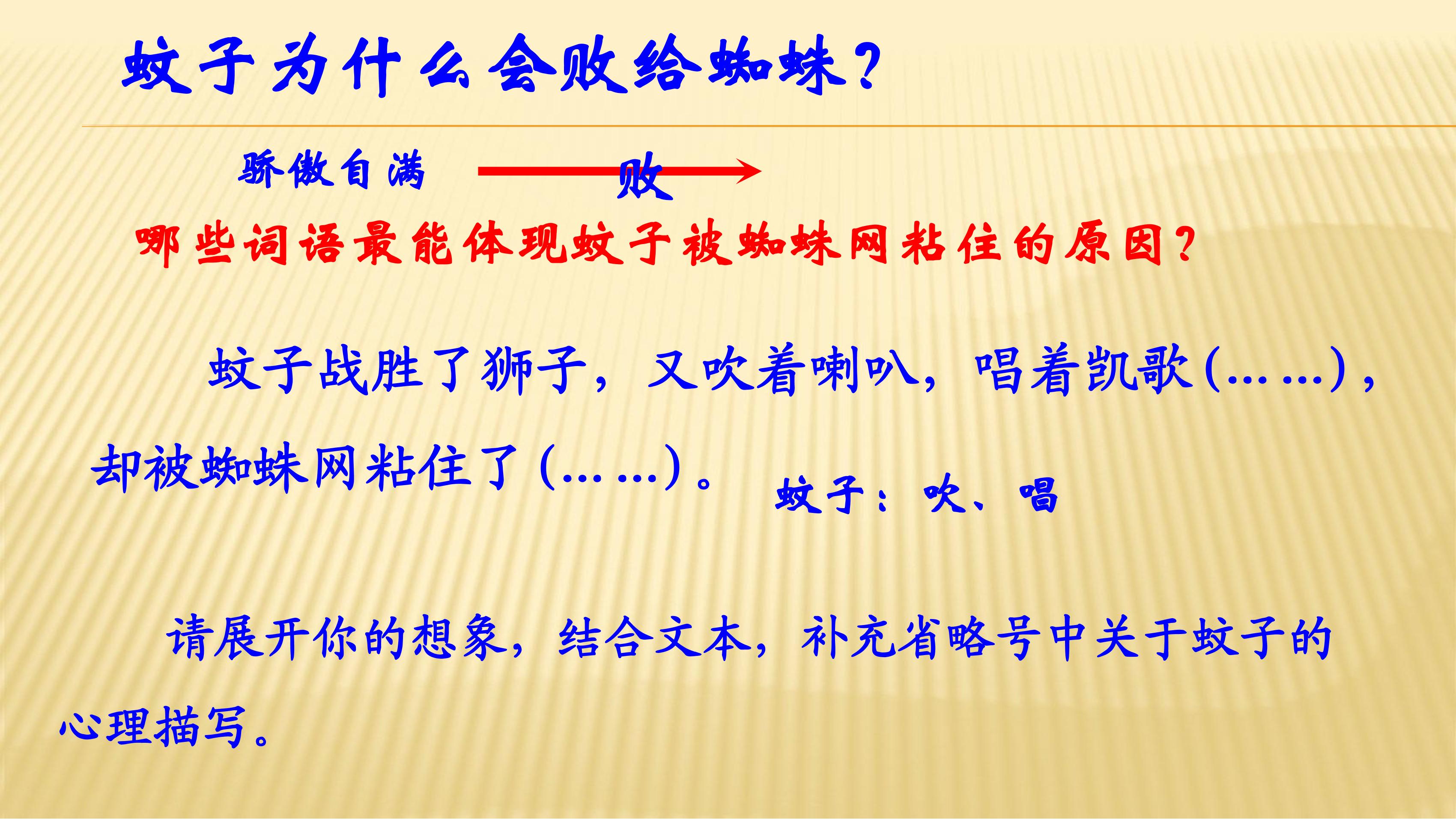 蚊子为什么会败给蜘蛛？

骄傲自满 败

哪些词语最能体现蚊子被蜘蛛网粘住的原因？

蚊子战胜了狮子，又吹着喇叭，唱着凯歌（……），却被蜘蛛网粘住了（……）。

蚊子：吹、唱

请展开你的想象，结合文本，补充省略号中关于蚊子的心理描写。